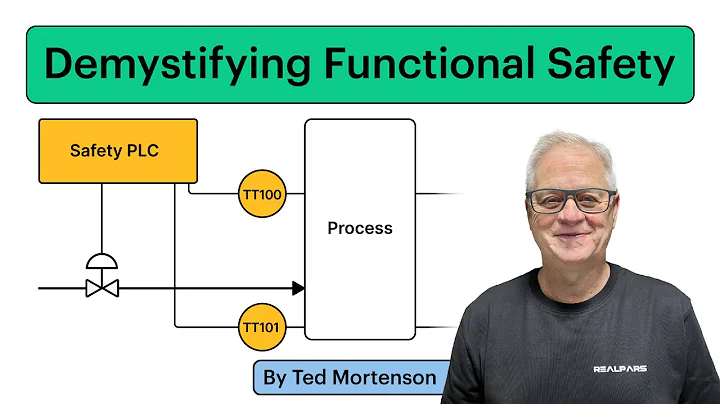 Demystifying Functional Safety

Safety PLC

TT100

Process

TT101

By Ted Mortenson

REALPARS